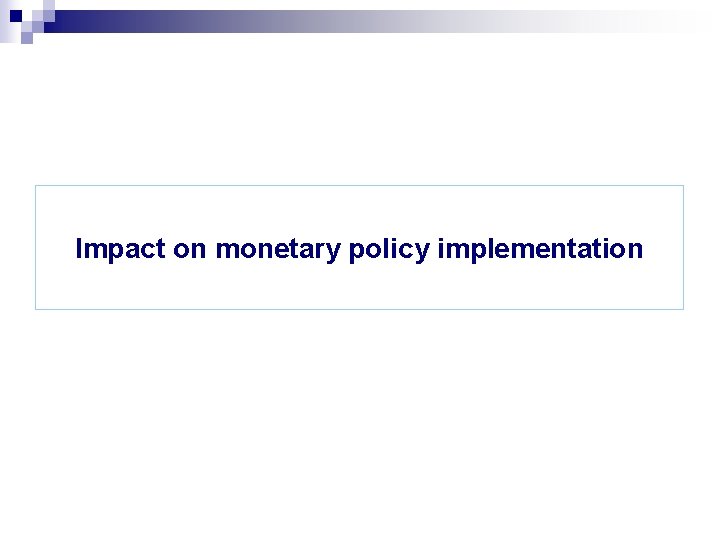 Impact on monetary policy implementation